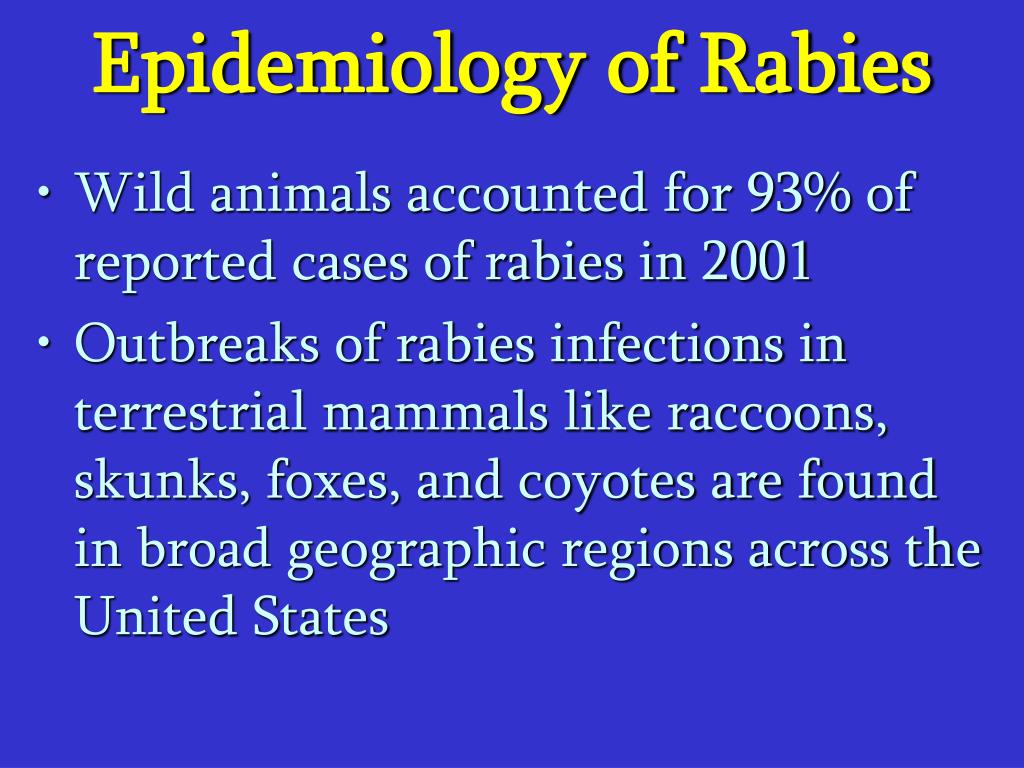 Epidemiology of Rabies

• Wild animals accounted for 93% of reported cases of rabies in 2001

• Outbreaks of rabies infections in terrestrial mammals like raccoons, skunks, foxes, and coyotes are found in broad geographic regions across the United States